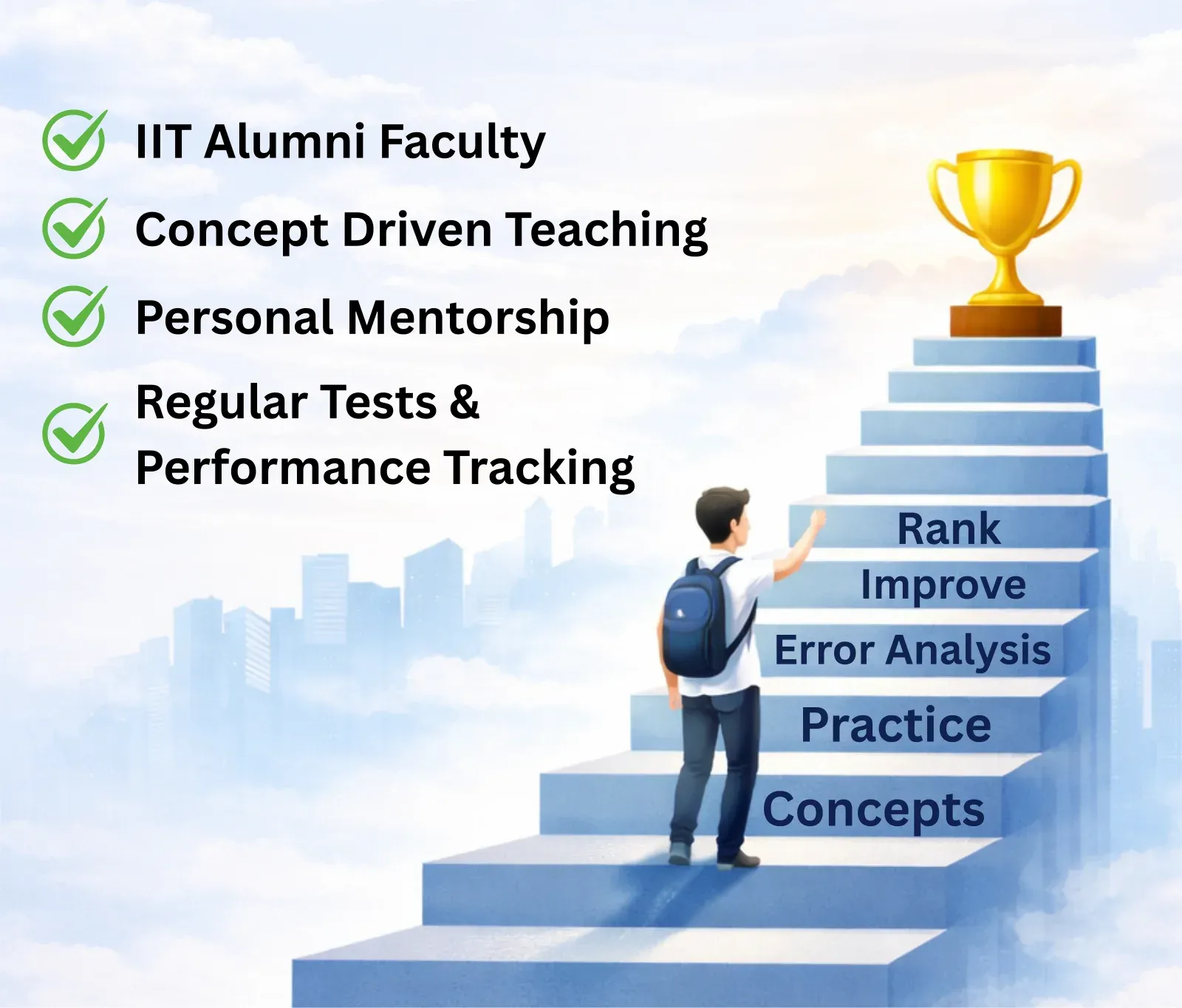 IIT Alumni Faculty

Concept Driven Teaching

Personal Mentorship

Regular Tests & Performance Tracking

Rank

Improve

Error Analysis

Practice

Concepts